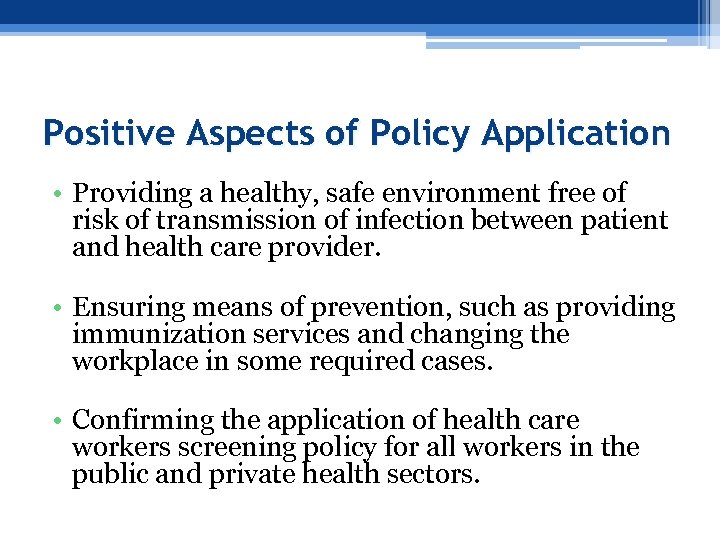 Positive Aspects of Policy Application

• Providing a healthy, safe environment free of risk of transmission of infection between patient and health care provider.

• Ensuring means of prevention, such as providing immunization services and changing the workplace in some required cases.

• Confirming the application of health care workers screening policy for all workers in the public and private health sectors.